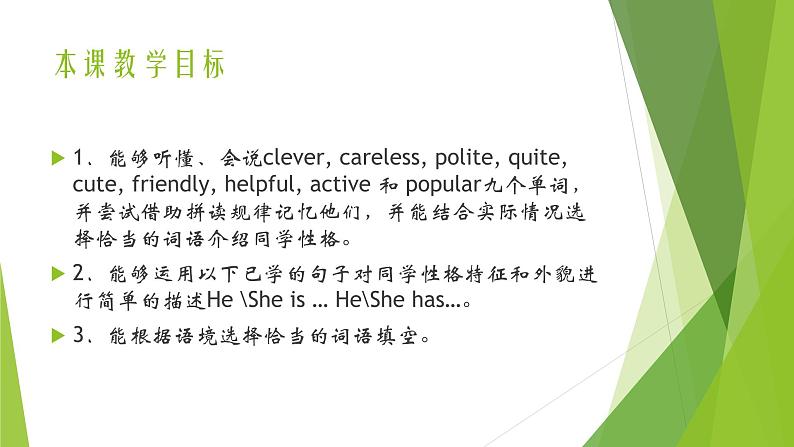 本课教学目标

1、能够听懂、会说clever, careless, polite, quite, cute, friendly, helpful, active 和 popular九个单词，并尝试借助拼读规律记忆他们，并能结合实际情况选择恰当的词语介绍同学性格。

2、能够运用以下已学的句子对同学性格特征和外貌进行简单的描述He \She is … He\She has…。

3、能根据语境选择恰当的词语填空。